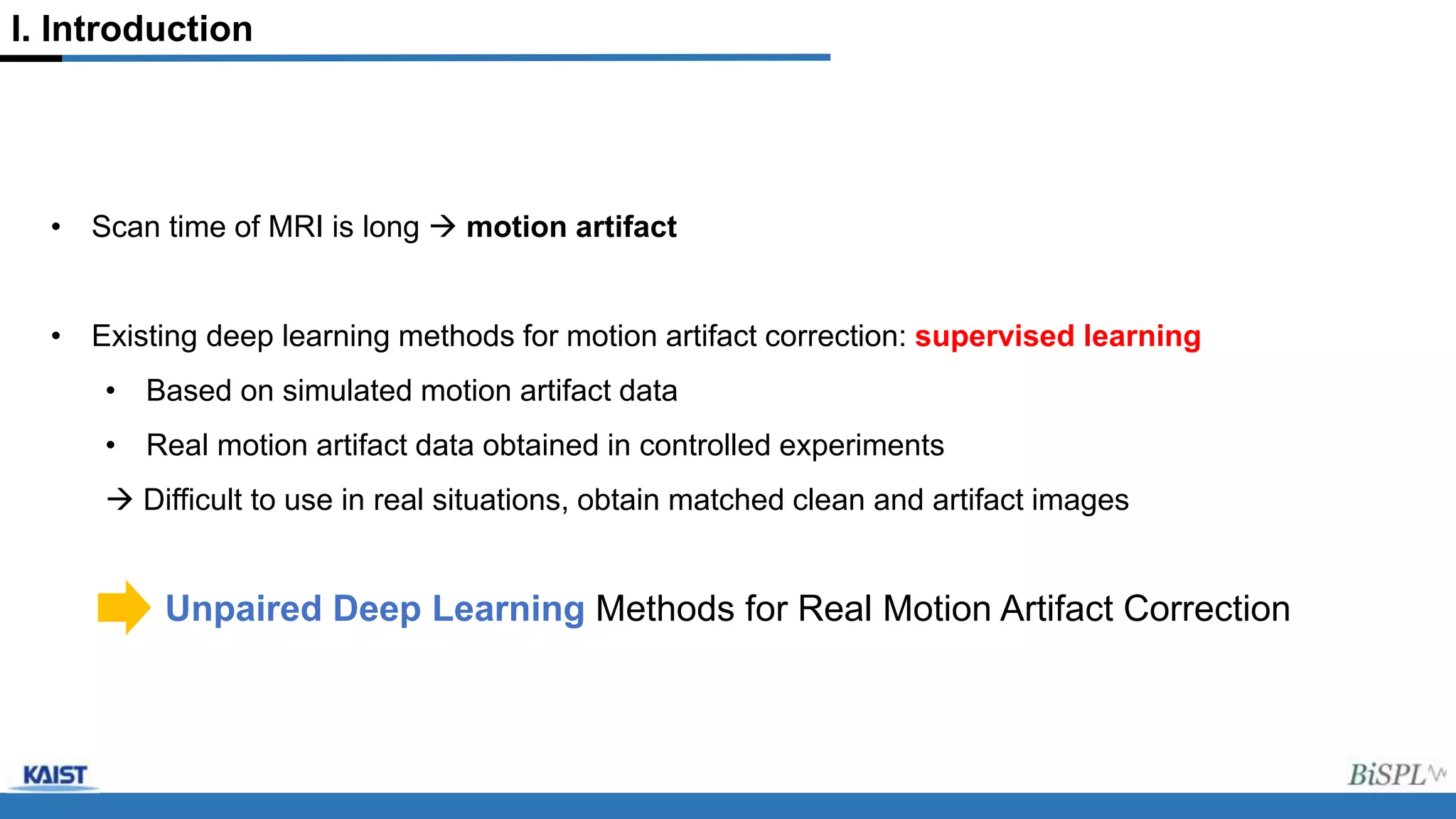 I. Introduction

• Scan time of MRI is long → motion artifact

• Existing deep learning methods for motion artifact correction: supervised learning
  • Based on simulated motion artifact data
  • Real motion artifact data obtained in controlled experiments
  → Difficult to use in real situations, obtain matched clean and artifact images

Unpaired Deep Learning Methods for Real Motion Artifact Correction

KAIST

BiSPL